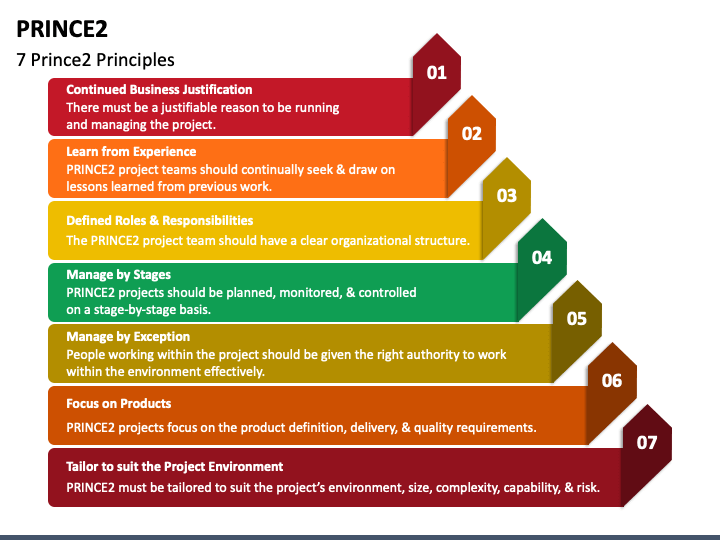 PRINCE2

7 Prince2 Principles

01

Continued Business Justification

There must be a justifiable reason to be running and managing the project.

02

Learn from Experience

PRINCE2 project teams should continually seek & draw on lessons learned from previous work.

03

Defined Roles & Responsibilities

The PRINCE2 project team should have a clear organizational structure.

04

Manage by Stages

PRINCE2 projects should be planned, monitored, & controlled on a stage-by-stage basis.

05

Manage by Exception

People working within the project should be given the right authority to work within the environment effectively.

06

Focus on Products

PRINCE2 projects focus on the product definition, delivery, & quality requirements.

07

Tailor to suit the Project Environment

PRINCE2 must be tailored to suit the project's environment, size, complexity, capability, & risk.